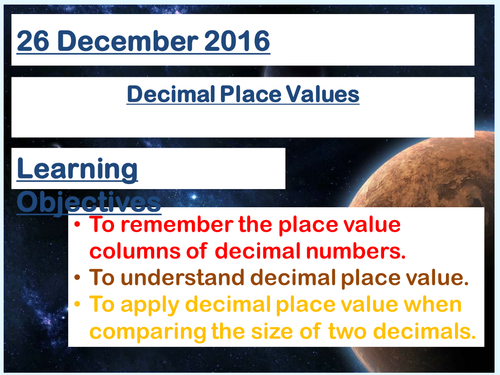 26 December 2016

Decimal Place Values

Learning Objectives

• To remember the place value columns of decimal numbers.
• To understand decimal place value.
• To apply decimal place value when comparing the size of two decimals.